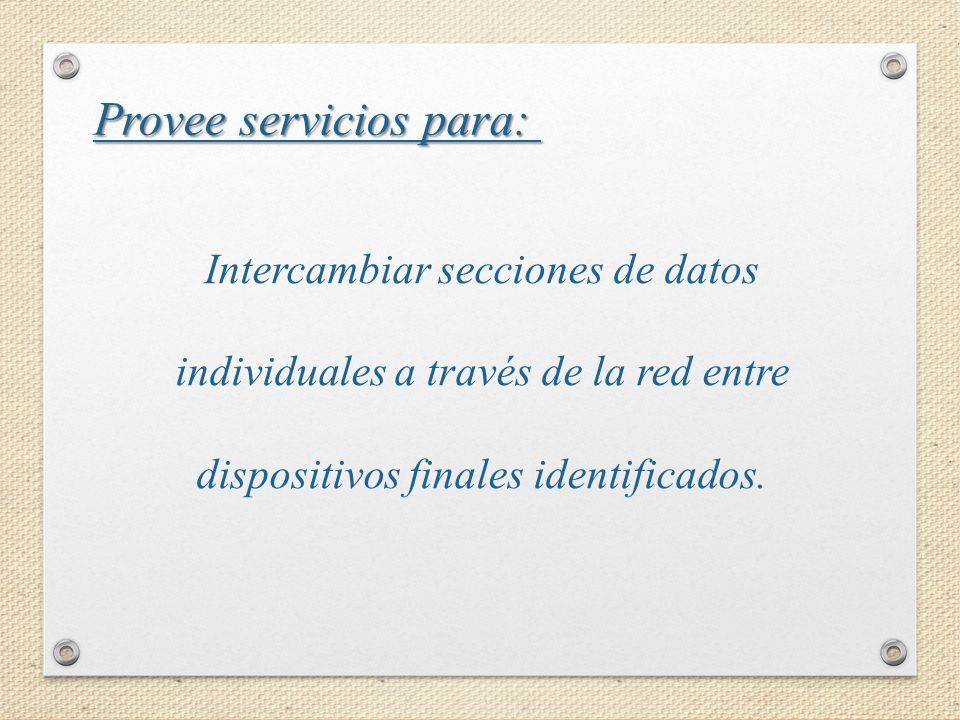 Provee servicios para:

Intercambiar secciones de datos individuales a través de la red entre dispositivos finales identificados.